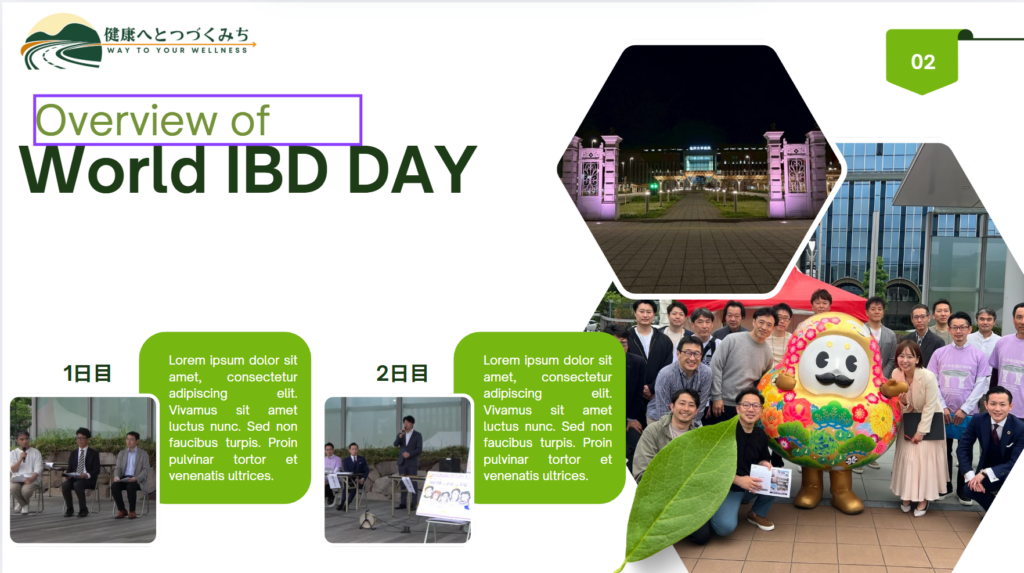 健康へとつづくみち
WAY TO YOUR WELLNESS

02

Overview of
World IBD DAY

1日目

Lorem ipsum dolor sit amet, consectetur adipiscing elit. Vivamus sit amet luctus nunc. Sed non faucibus turpis. Proin pulvinar tortor et venenatis ultrices.

2日目

Lorem ipsum dolor sit amet, consectetur adipiscing elit. Vivamus sit amet luctus nunc. Sed non faucibus turpis. Proin pulvinar tortor et venenatis ultrices.